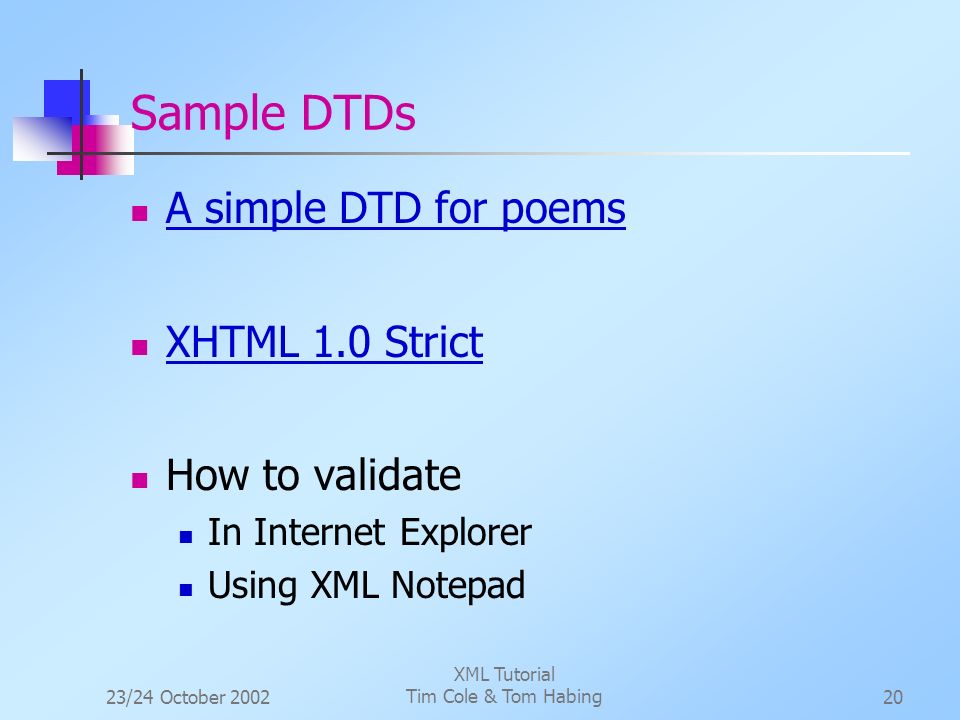 Sample DTDs

A simple DTD for poems

XHTML 1.0 Strict

How to validate

In Internet Explorer

Using XML Notepad

23/24 October 2002

XML Tutorial
Tim Cole & Tom Habing

20